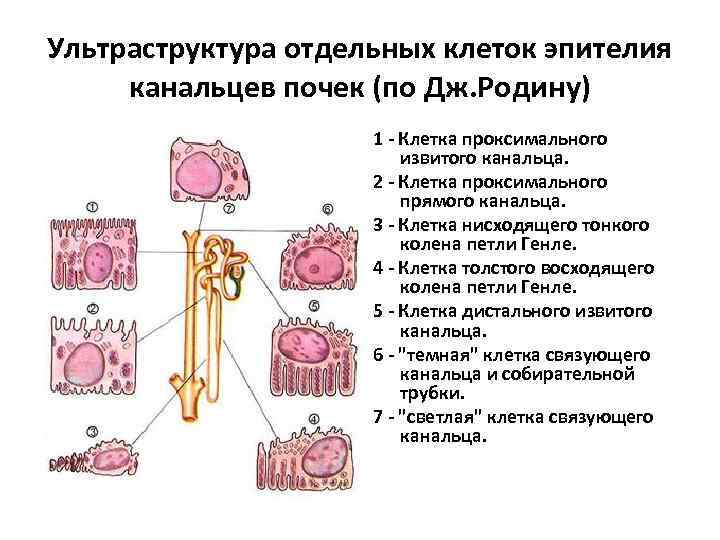 Ультраструктура отдельных клеток эпителия канальцев почек (по Дж.Родину)

①
⑦
⑥
②
⑤
③
④

1 - Клетка проксимального извитого канальца.

2 - Клетка проксимального прямого канальца.

3 - Клетка нисходящего тонкого колена петли Генле.

4 - Клетка толстого восходящего колена петли Генле.

5 - Клетка дистального извитого канальца.

6 - "темная" клетка связующего канальца и собирательной трубки.

7 - "светлая" клетка связующего канальца.